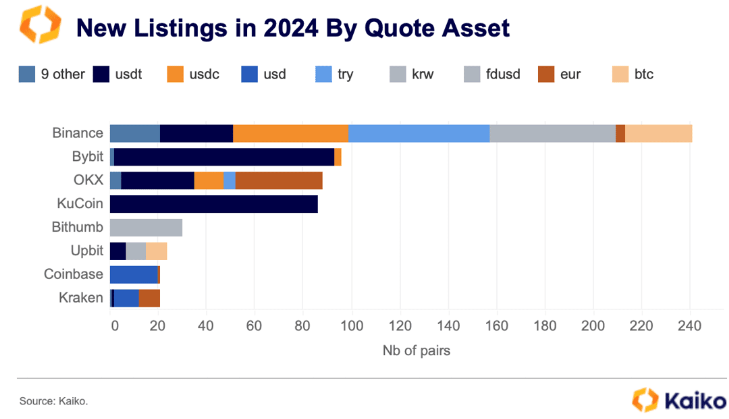 New Listings in 2024 By Quote Asset

9 other usdt usdc usd try krw fdusd eur btc

Binance
Bybit
OKX
KuCoin
Bithumb
Upbit
Coinbase
Kraken

0 20 40 60 80 100 120 140 160 180 200 220 240

Nb of pairs

Source: Kaiko.

Kaiko